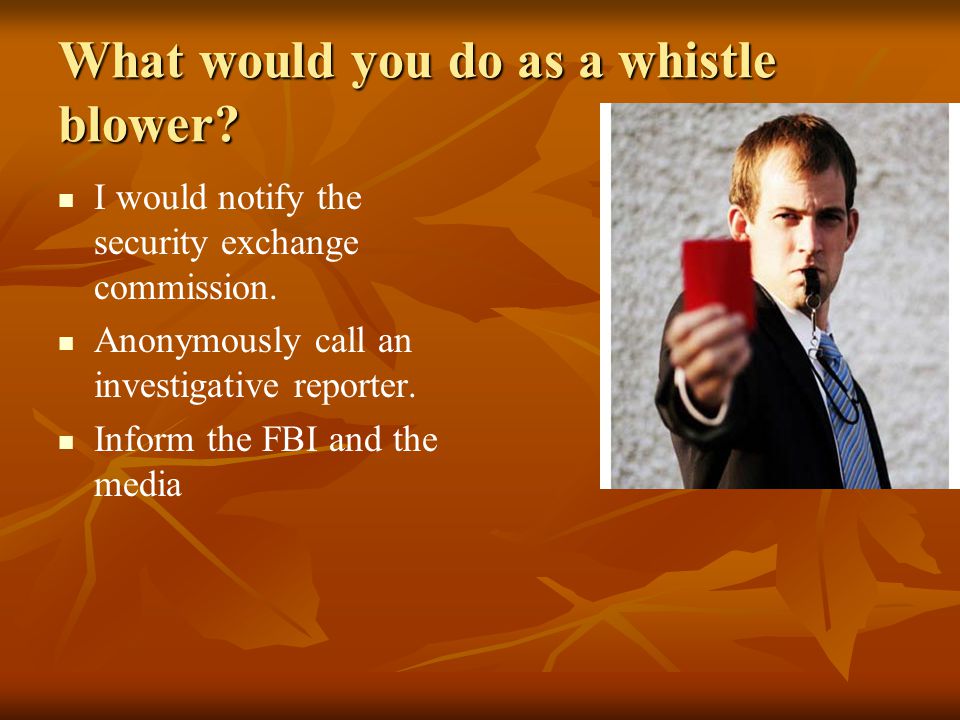 What would you do as a whistle blower?

- I would notify the security exchange commission.
- Anonymously call an investigative reporter.
- Inform the FBI and the media